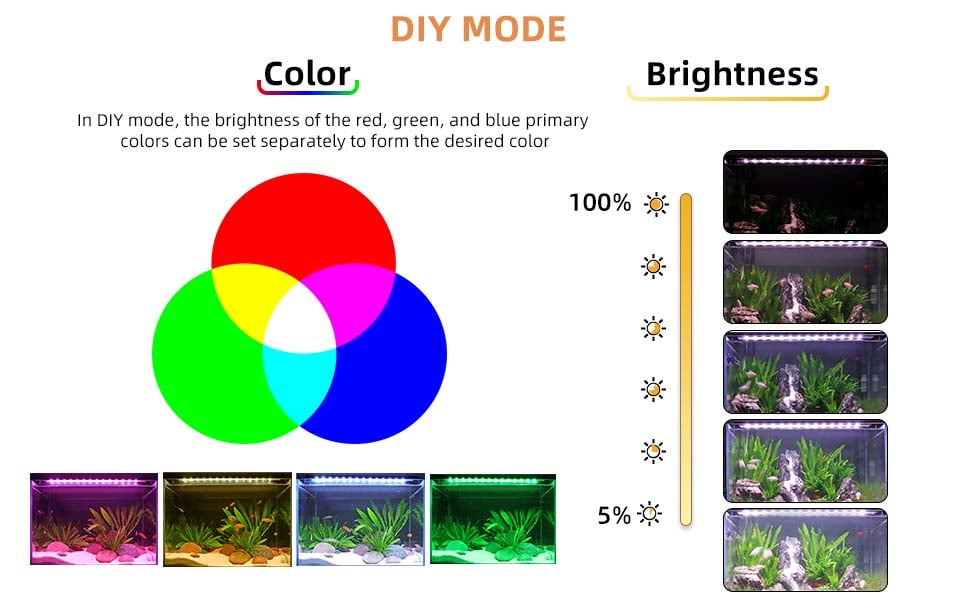 DIY MODE

Color

In DIY mode, the brightness of the red, green, and blue primary colors can be set separately to form the desired color

Brightness

100%

5%